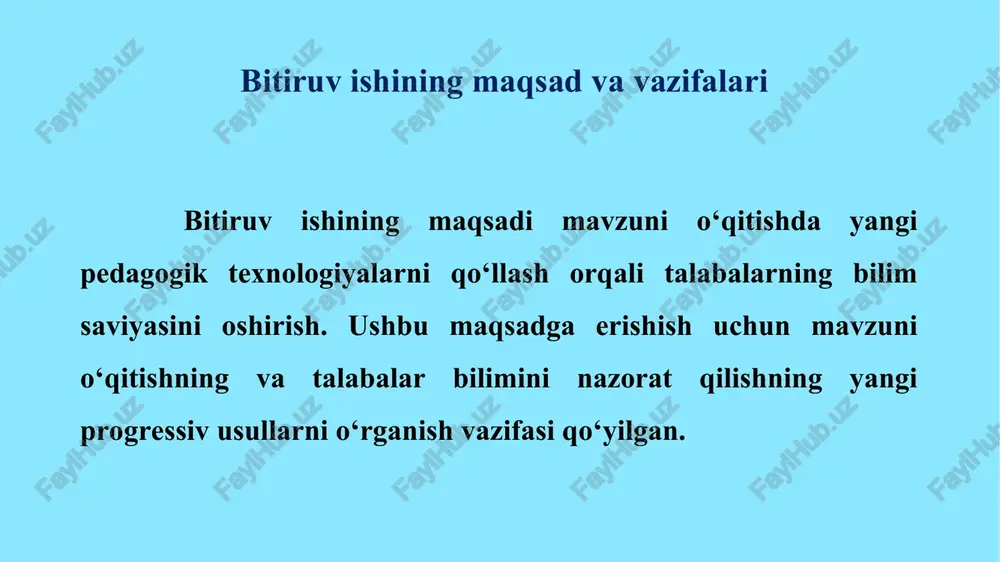 Bitiruv ishining maqsad va vazifalari

Bitiruv ishining maqsadi mavzuni o‘qitishda yangi pedagogik texnologiyalarni qo‘llash orqali talabalarning bilim saviyasini oshirish. Ushbu maqsadga erishish uchun mavzuni o‘qitishning va talabalar bilimini nazorat qilishning yangi progressiv usullarni o‘rganish vazifasi qo‘yilgan.

FaylHub.uz